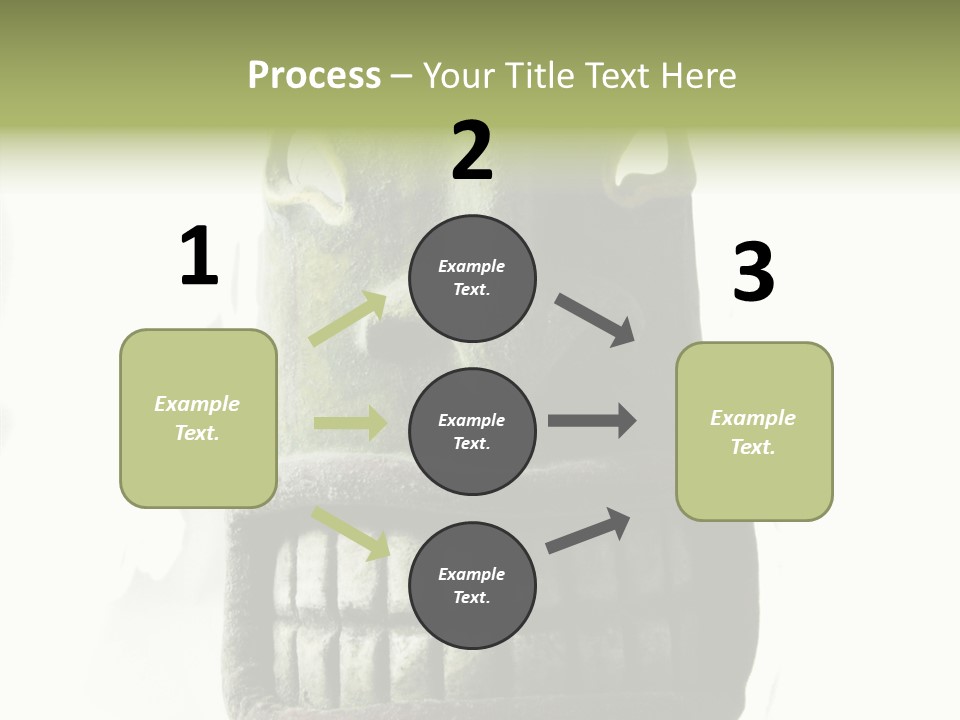 Process – Your Title Text Here

1

Example Text.

2

Example Text.

Example Text.

Example Text.

3

Example Text.